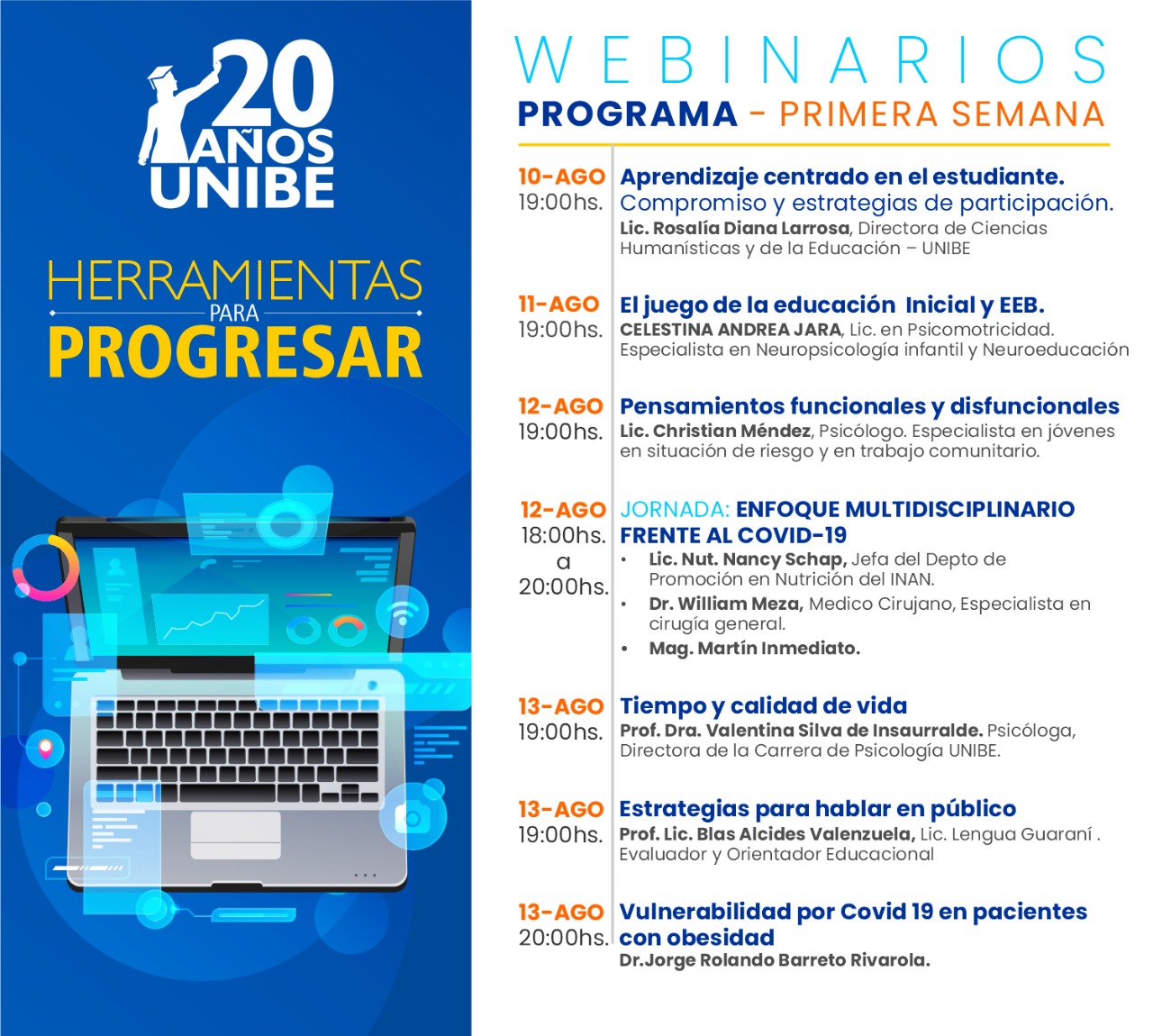 20 AÑOS UNIBE

HERRAMIENTAS PARA PROGRESAR

WEBINARIOS
PROGRAMA - PRIMERA SEMANA

10-AGO 19:00hs.
Aprendizaje centrado en el estudiante.
Compromiso y estrategias de participación.
Lic. Rosalía Diana Larrosa, Directora de Ciencias Humanísticas y de la Educación – UNIBE

11-AGO 19:00hs.
El juego de la educación Inicial y EEB.
CELESTINA ANDREA JARA, Lic. en Psicomotricidad. Especialista en Neuropsicología infantil y Neuroeducación

12-AGO 19:00hs.
Pensamientos funcionales y disfuncionales
Lic. Christian Méndez, Psicólogo. Especialista en jóvenes en situación de riesgo y en trabajo comunitario.

12-AGO 18:00hs. a 20:00hs.
JORNADA: ENFOQUE MULTIDISCIPLINARIO FRENTE AL COVID-19
• Lic. Nut. Nancy Schap, Jefa del Depto de Promoción en Nutrición del INAN.
• Dr. William Meza, Medico Cirujano, Especialista en cirugía general.
• Mag. Martín Inmediato.

13-AGO 19:00hs.
Tiempo y calidad de vida
Prof. Dra. Valentina Silva de Insaurralde. Psicóloga, Directora de la Carrera de Psicología UNIBE.

13-AGO 19:00hs.
Estrategias para hablar en público
Prof. Lic. Blas Alcides Valenzuela, Lic. Lengua Guaraní . Evaluador y Orientador Educacional

13-AGO 20:00hs.
Vulnerabilidad por Covid 19 en pacientes con obesidad
Dr.Jorge Rolando Barreto Rivarola.